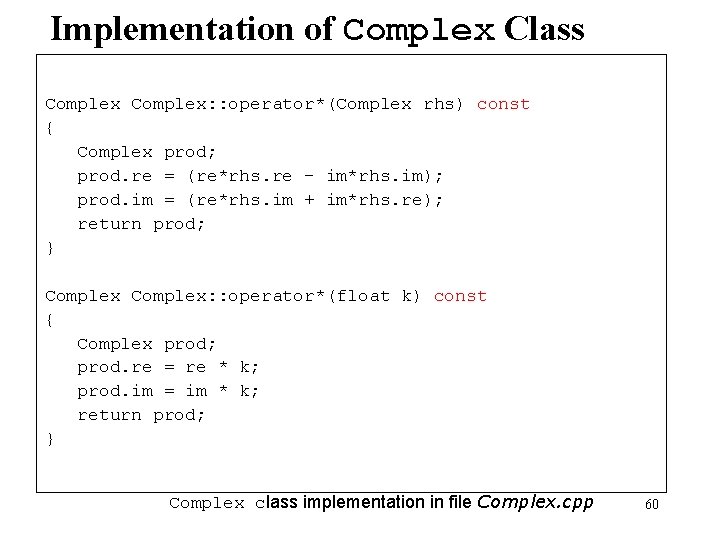 Implementation of Complex Class

Complex Complex::operator*(Complex rhs) const
{
Complex prod;
prod.re = (re*rhs.re - im*rhs.im);
prod.im = (re*rhs.im + im*rhs.re);
return prod;
}

Complex Complex::operator*(float k) const
{
Complex prod;
prod.re = re * k;
prod.im = im * k;
return prod;
}

Complex class implementation in file Complex.cpp

60